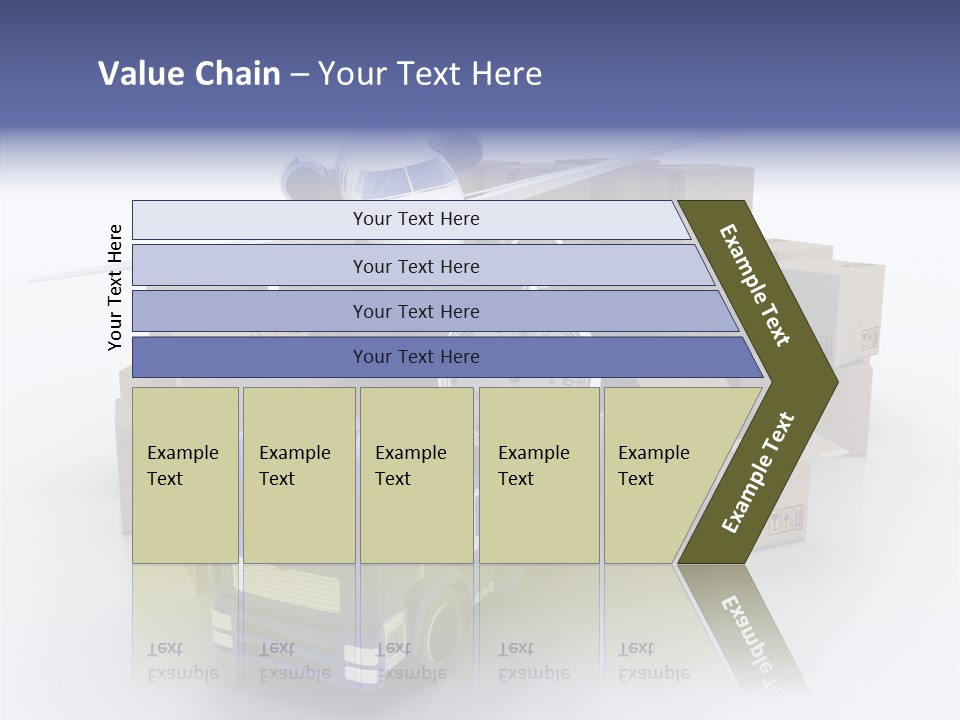 Value Chain – Your Text Here

Your Text Here

Your Text Here

Your Text Here

Your Text Here

Your Text Here

Example Text

Example Text

Example Text

Example Text

Example Text

Example Text

Example Text